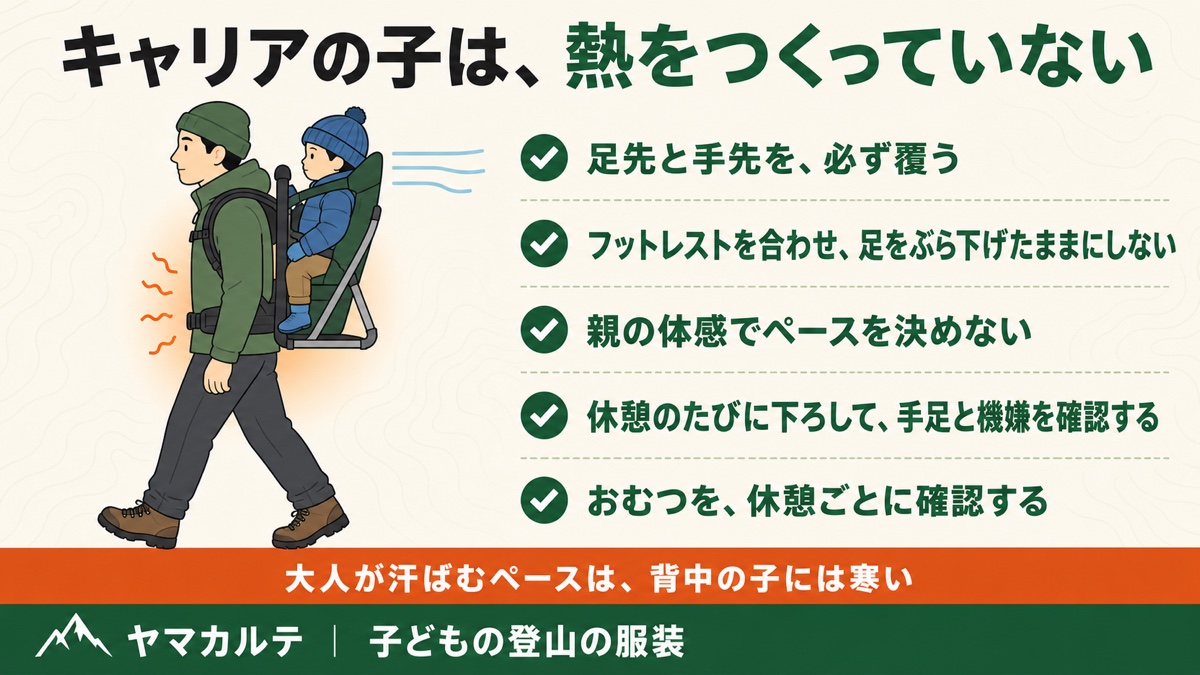 キャリアの子は、熱をつくっていない

足先と手先を、必ず覆う

フットレストを合わせ、足をぶら下げたままにしない

親の体感でペースを決めない

休憩のたびに下ろして、手足と機嫌を確認する

おむつを、休憩ごとに確認する

大人が汗ばむペースは、背中の子には寒い

ヤマカルテ | 子どもの登山の服装